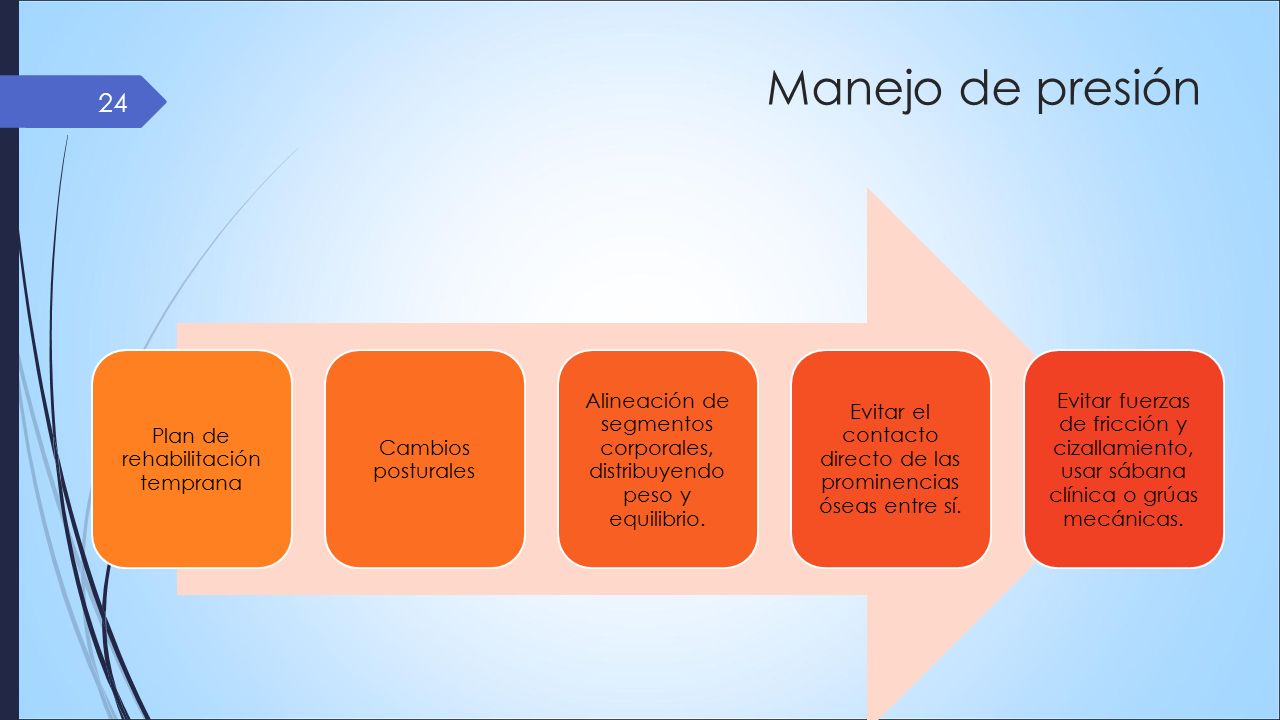 24

Manejo de presión

Plan de rehabilitación temprana

Cambios posturales

Alineación de segmentos corporales, distribuyendo peso y equilibrio.

Evitar el contacto directo de las prominencias óseas entre sí.

Evitar fuerzas de fricción y cizallamiento, usar sábana clínica o grúas mecánicas.